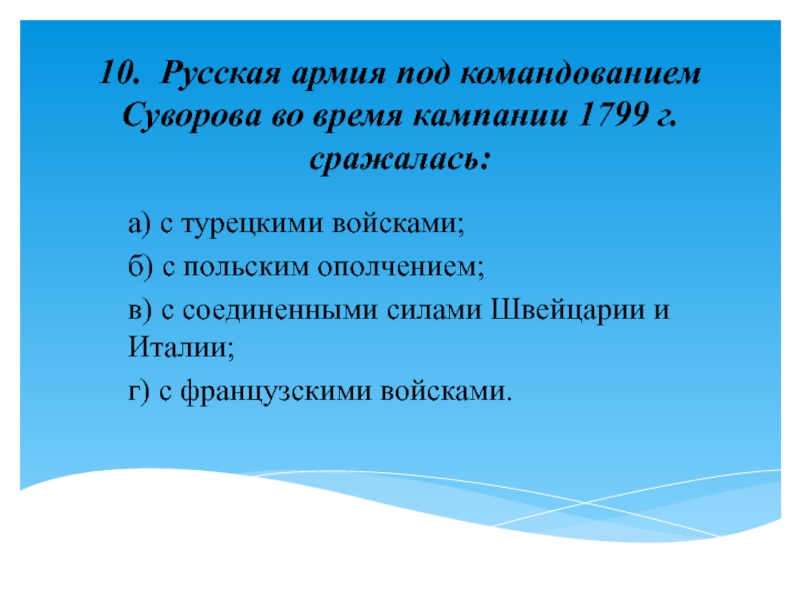 10. Русская армия под командованием Суворова во время кампании 1799 г. сражалась:

а) с турецкими войсками;

б) с польским ополчением;

в) с соединенными силами Швейцарии и Италии;

г) с французскими войсками.